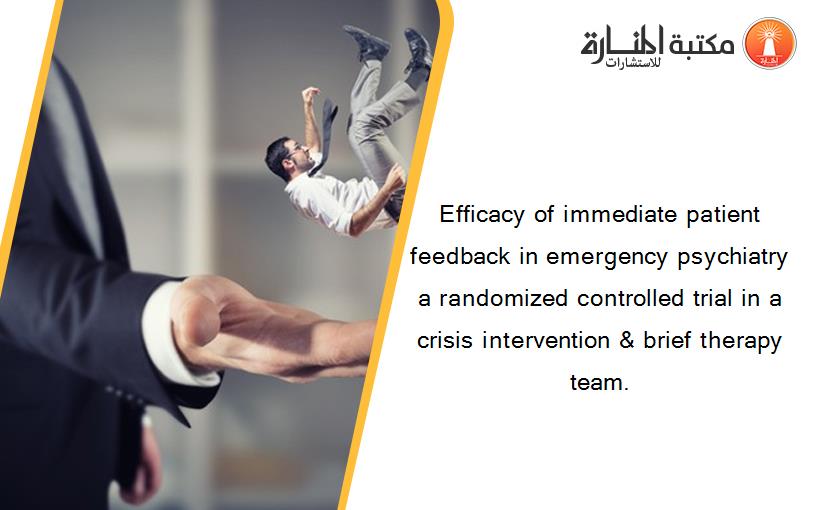 مكتبة المنارة للاستشارات

Efficacy of immediate patient feedback in emergency psychiatry a randomized controlled trial in a crisis intervention & brief therapy team.